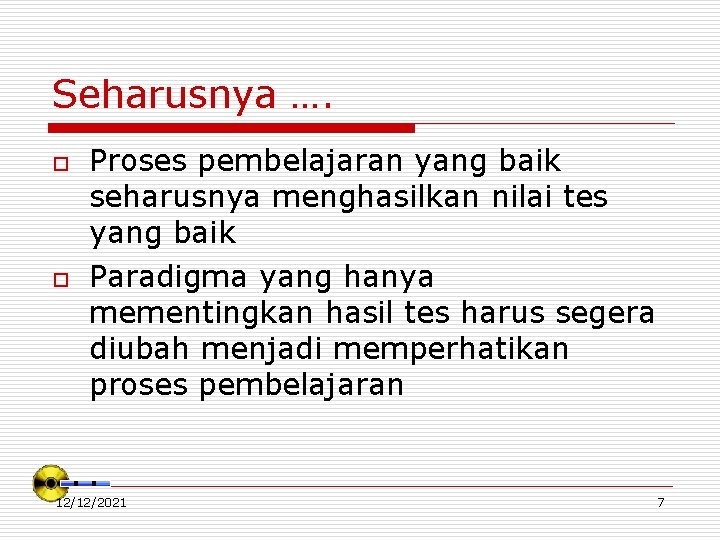 Seharusnya ….

Proses pembelajaran yang baik seharusnya menghasilkan nilai tes yang baik

Paradigma yang hanya mementingkan hasil tes harus segera diubah menjadi memperhatikan proses pembelajaran

12/12/2021

7